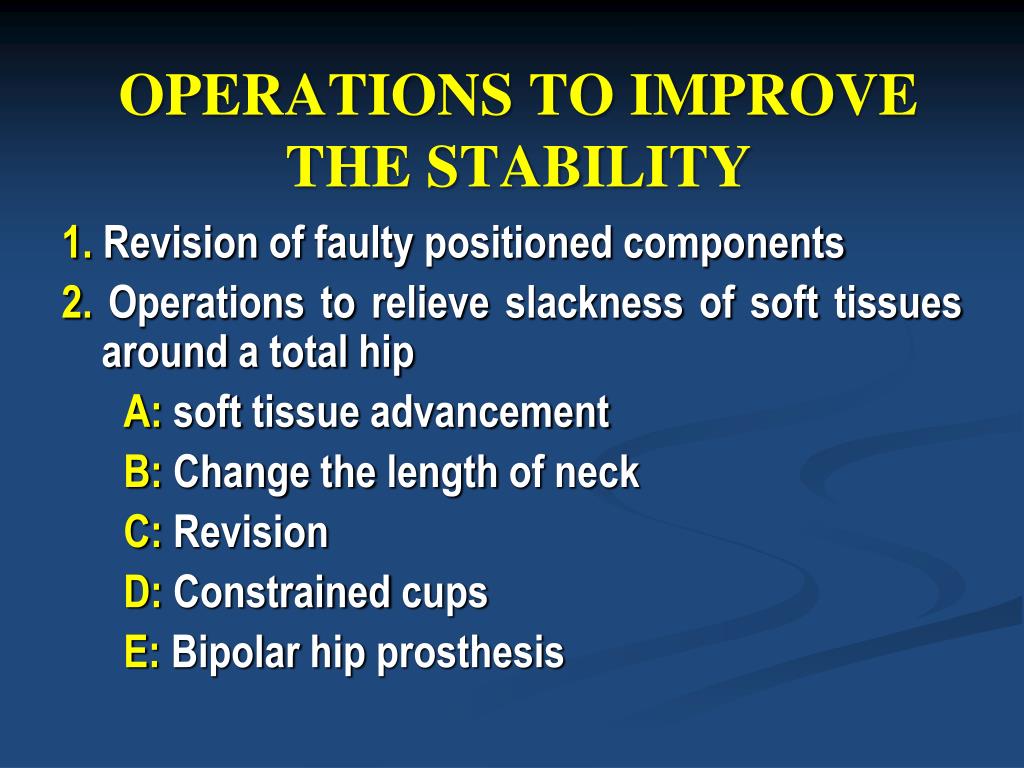 OPERATIONS TO IMPROVE THE STABILITY

1. Revision of faulty positioned components
2. Operations to relieve slackness of soft tissues around a total hip
A: soft tissue advancement
B: Change the length of neck
C: Revision
D: Constrained cups
E: Bipolar hip prosthesis